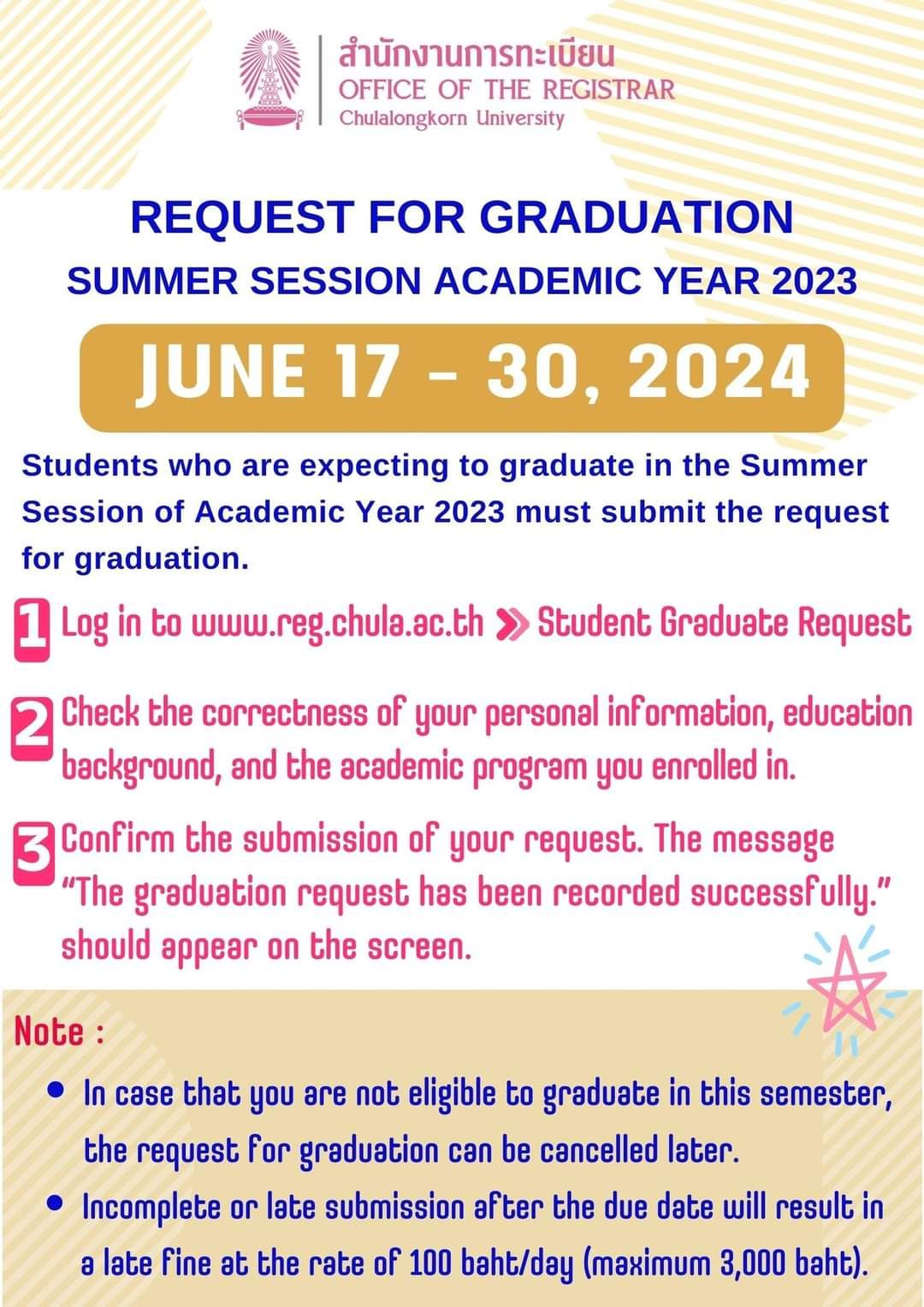 สำนักงานการทะเบียน
OFFICE OF THE REGISTRAR
Chulalongkorn University

REQUEST FOR GRADUATION
SUMMER SESSION ACADEMIC YEAR 2023

JUNE 17 - 30, 2024

Students who are expecting to graduate in the Summer Session of Academic Year 2023 must submit the request for graduation.

1 Log in to www.reg.chula.ac.th » Student Graduate Request

2 Check the correctness of your personal information, education background, and the academic program you enrolled in.

3 Confirm the submission of your request. The message "The graduation request has been recorded successfully." should appear on the screen.

Note :
• In case that you are not eligible to graduate in this semester, the request for graduation can be cancelled later.
• Incomplete or late submission after the due date will result in a late fine at the rate of 100 baht/day (maximum 3,000 baht).